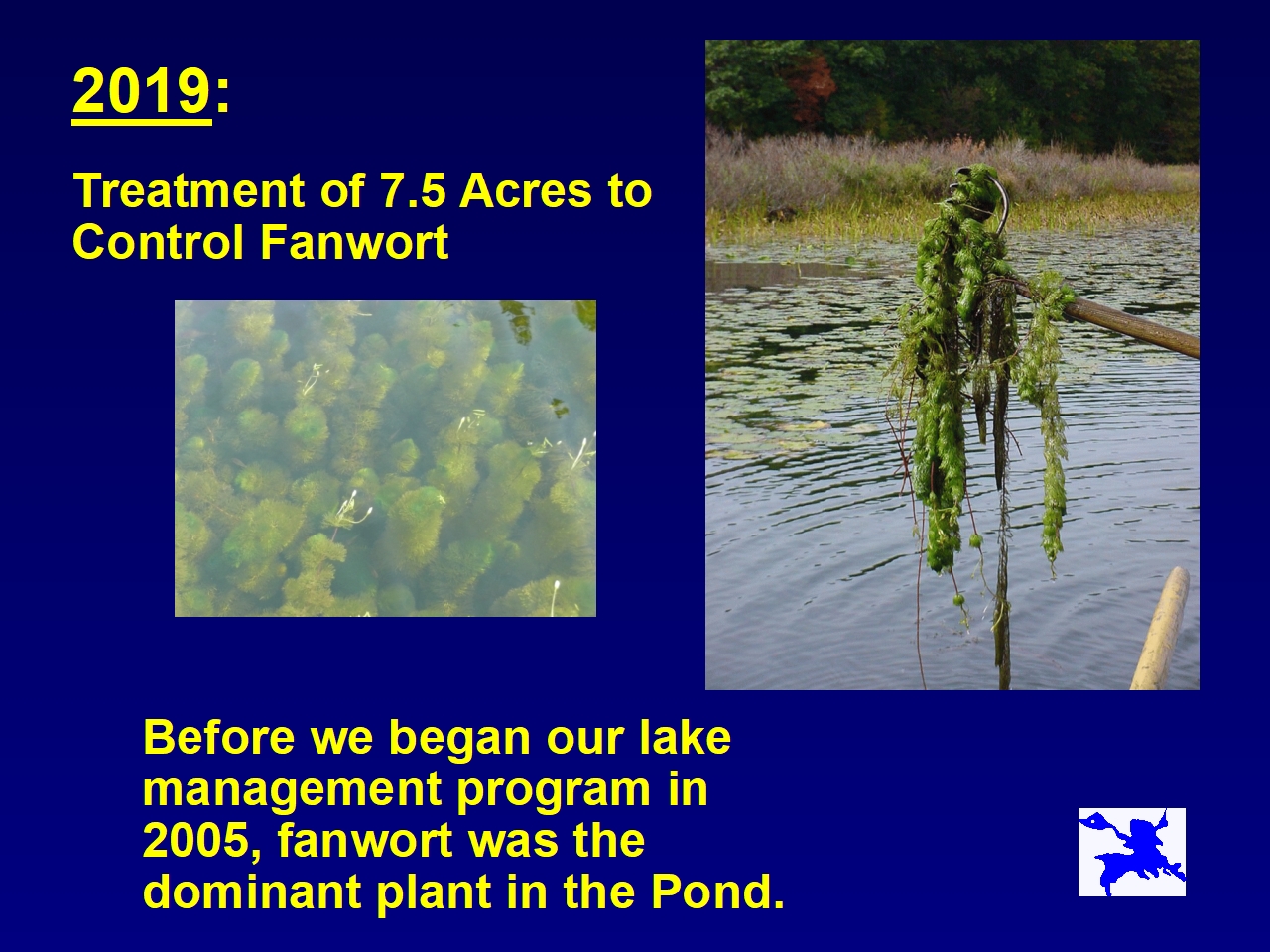 2019:

Treatment of 7.5 Acres to Control Fanwort

Before we began our lake management program in 2005, fanwort was the dominant plant in the Pond.